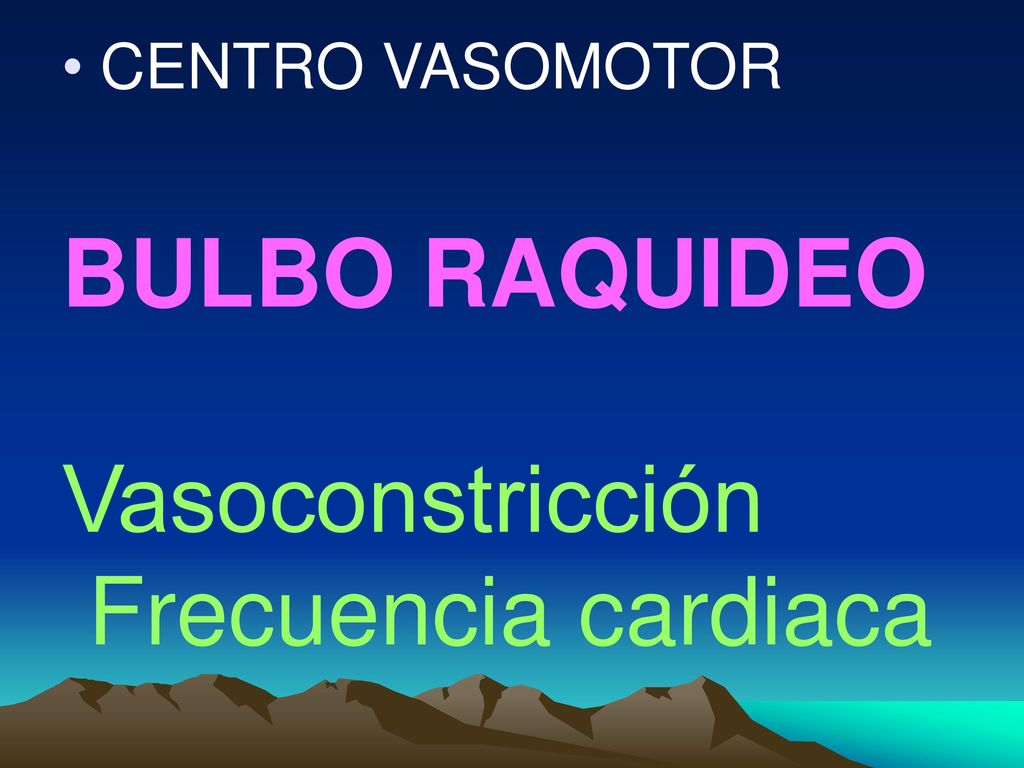 • CENTRO VASOMOTOR

BULBO RAQUIDEO

Vasoconstricción
Frecuencia cardiaca